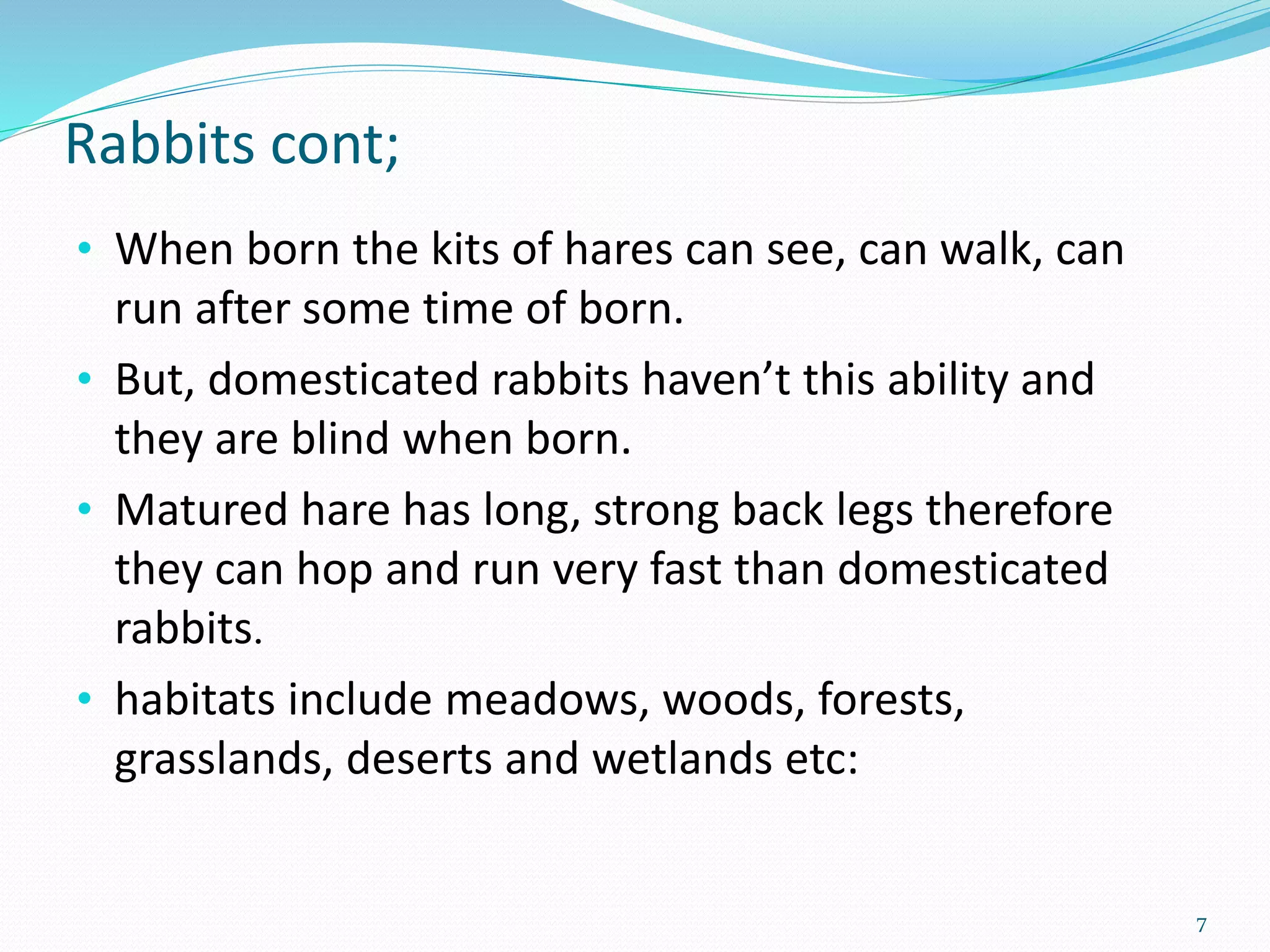 Rabbits cont;

• When born the kits of hares can see, can walk, can run after some time of born.
• But, domesticated rabbits haven’t this ability and they are blind when born.
• Matured hare has long, strong back legs therefore they can hop and run very fast than domesticated rabbits.
• habitats include meadows, woods, forests, grasslands, deserts and wetlands etc:

7